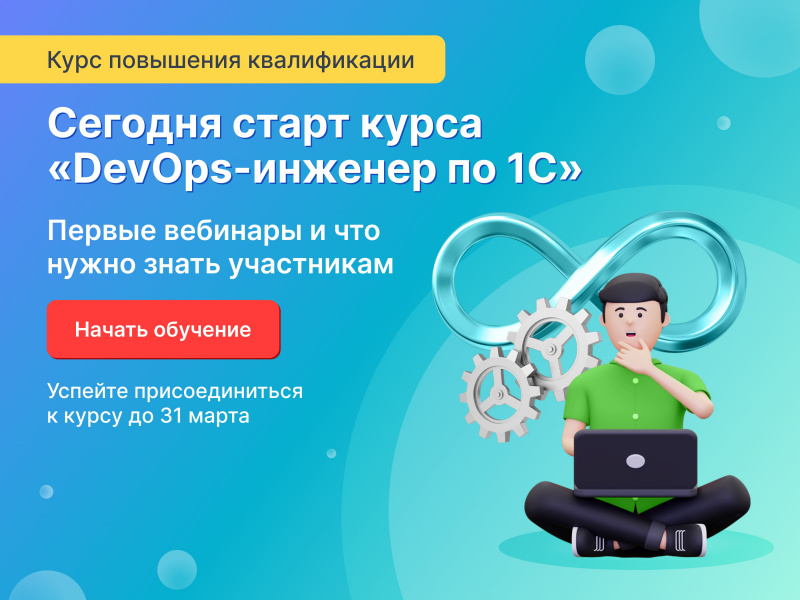 Курс повышения квалификации

Сегодня старт курса «DevOps-инженер по 1С»

Первые вебинары и что нужно знать участникам

Начать обучение

Успейте присоединиться к курсу до 31 марта